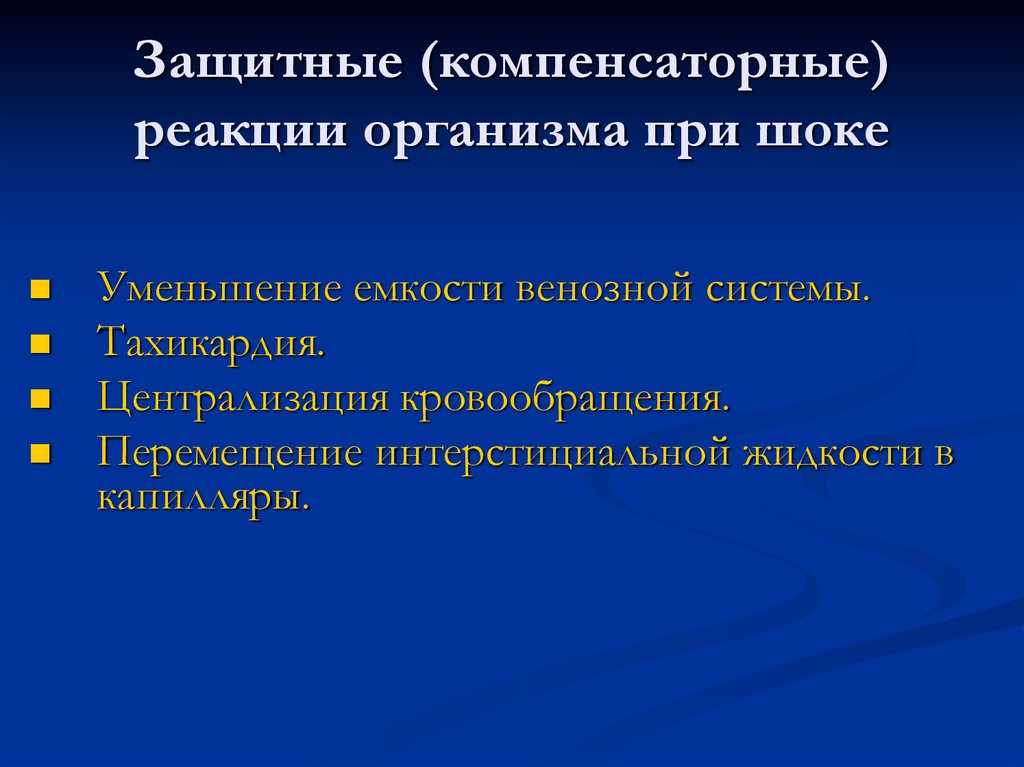 Защитные (компенсаторные) реакции организма при шоке

- Уменьшение емкости венозной системы.
- Тахикардия.
- Централизация кровообращения.
- Перемещение интерстициальной жидкости в капилляры.